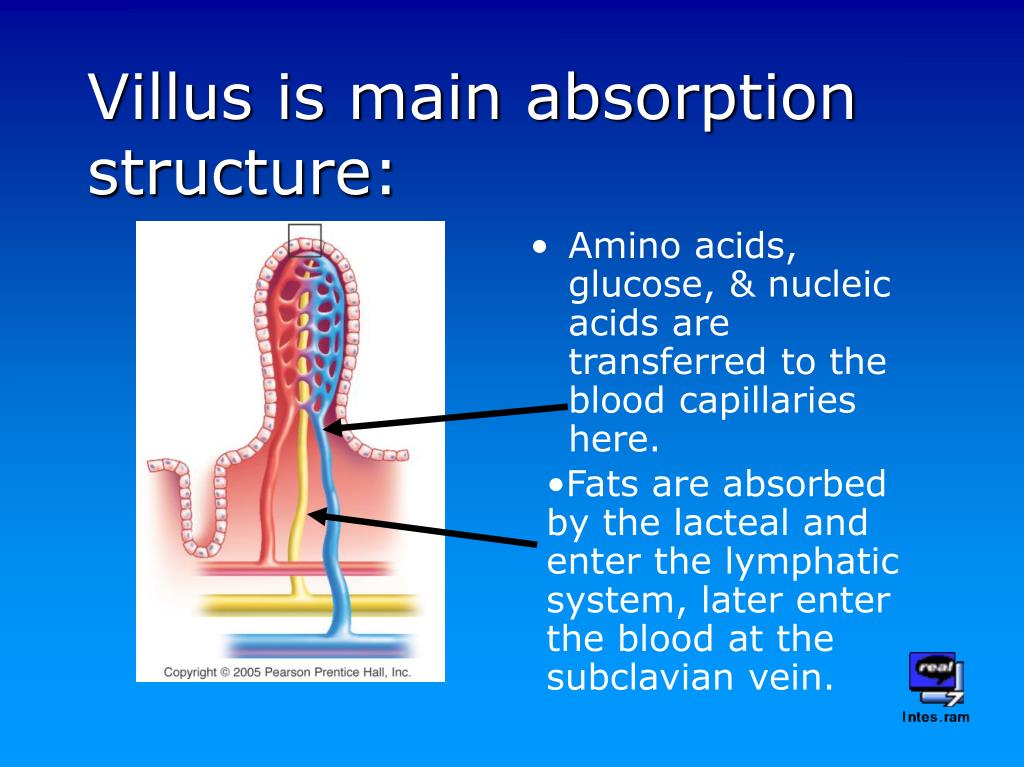 Villus is main absorption structure:

Copyright © 2005 Pearson Prentice Hall, Inc.

• Amino acids, glucose, & nucleic acids are transferred to the blood capillaries here.

•Fats are absorbed by the lacteal and enter the lymphatic system, later enter the blood at the subclavian vein.

real

Intes.ram